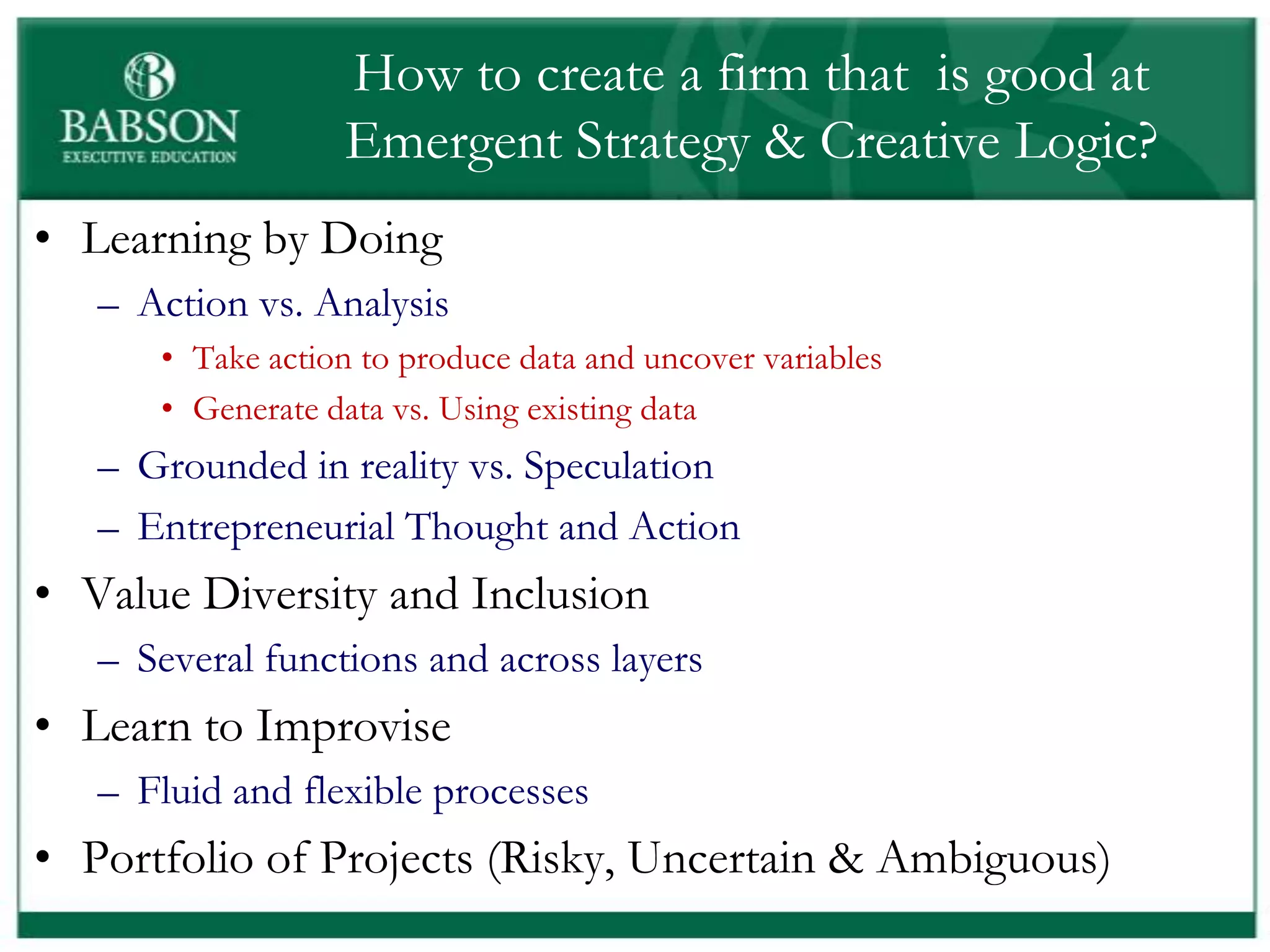 BABSON
EXECUTIVE EDUCATION

How to create a firm that is good at Emergent Strategy & Creative Logic?

• Learning by Doing
  – Action vs. Analysis
    • Take action to produce data and uncover variables
    • Generate data vs. Using existing data
  – Grounded in reality vs. Speculation
  – Entrepreneurial Thought and Action
• Value Diversity and Inclusion
  – Several functions and across layers
• Learn to Improvise
  – Fluid and flexible processes
• Portfolio of Projects (Risky, Uncertain & Ambiguous)